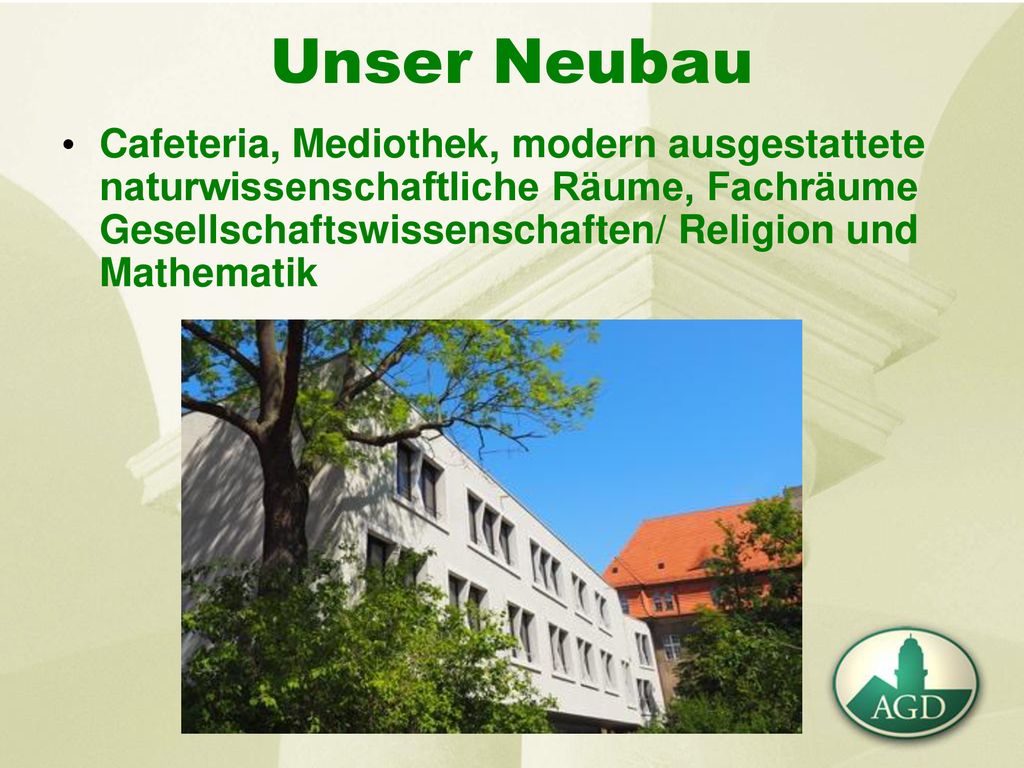 Unser Neubau

• Cafeteria, Mediothek, modern ausgestattete naturwissenschaftliche Räume, Fachräume Gesellschaftswissenschaften/ Religion und Mathematik

AGD